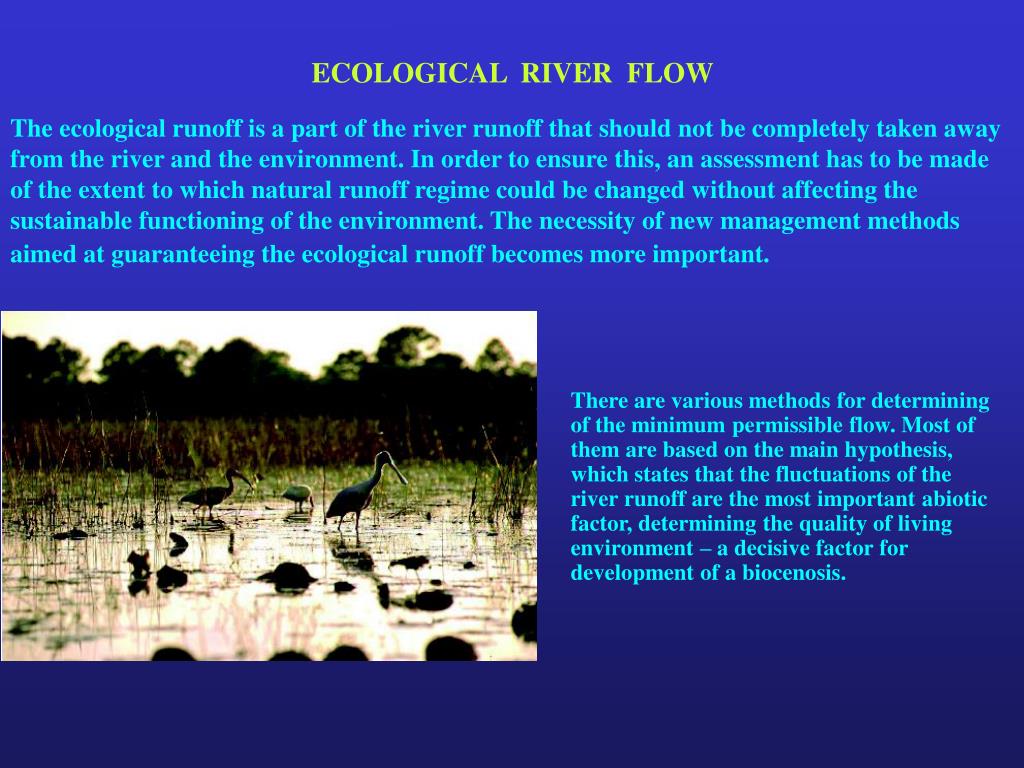 ECOLOGICAL RIVER FLOW

The ecological runoff is a part of the river runoff that should not be completely taken away from the river and the environment. In order to ensure this, an assessment has to be made of the extent to which natural runoff regime could be changed without affecting the sustainable functioning of the environment. The necessity of new management methods aimed at guaranteeing the ecological runoff becomes more important.

There are various methods for determining of the minimum permissible flow. Most of them are based on the main hypothesis, which states that the fluctuations of the river runoff are the most important abiotic factor, determining the quality of living environment – a decisive factor for development of a biocenosis.